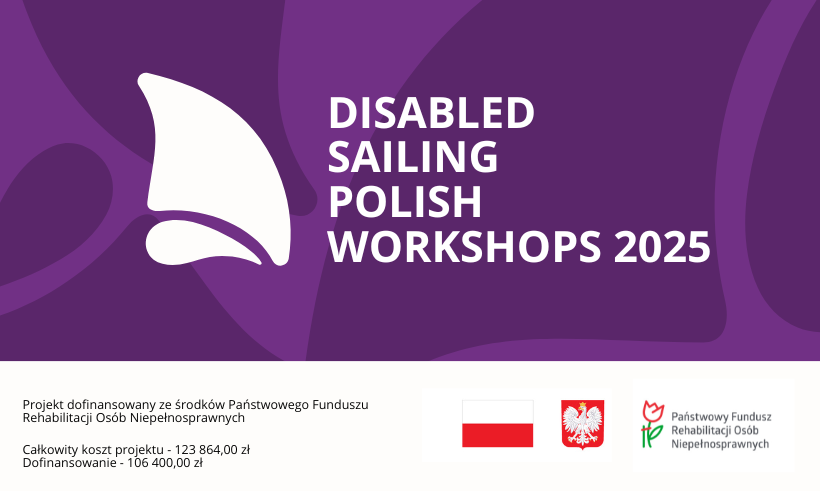 DISABLED SAILING POLISH WORKSHOPS 2025

Projekt dofinansowany ze środków Państwowego Funduszu Rehabilitacji Osób Niepełnosprawnych

Całkowity koszt projektu - 123 864,00 zł
Dofinansowanie - 106 400,00 zł

Państwowy Fundusz Rehabilitacji Osób Niepełnosprawnych